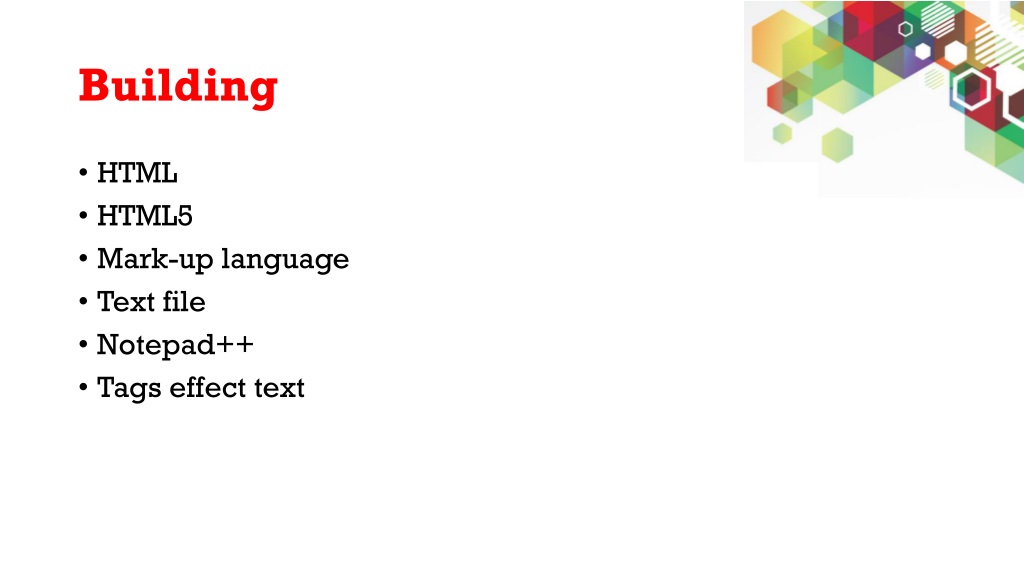 Building

• HTML
• HTML5
• Mark-up language
• Text file
• Notepad++
• Tags effect text